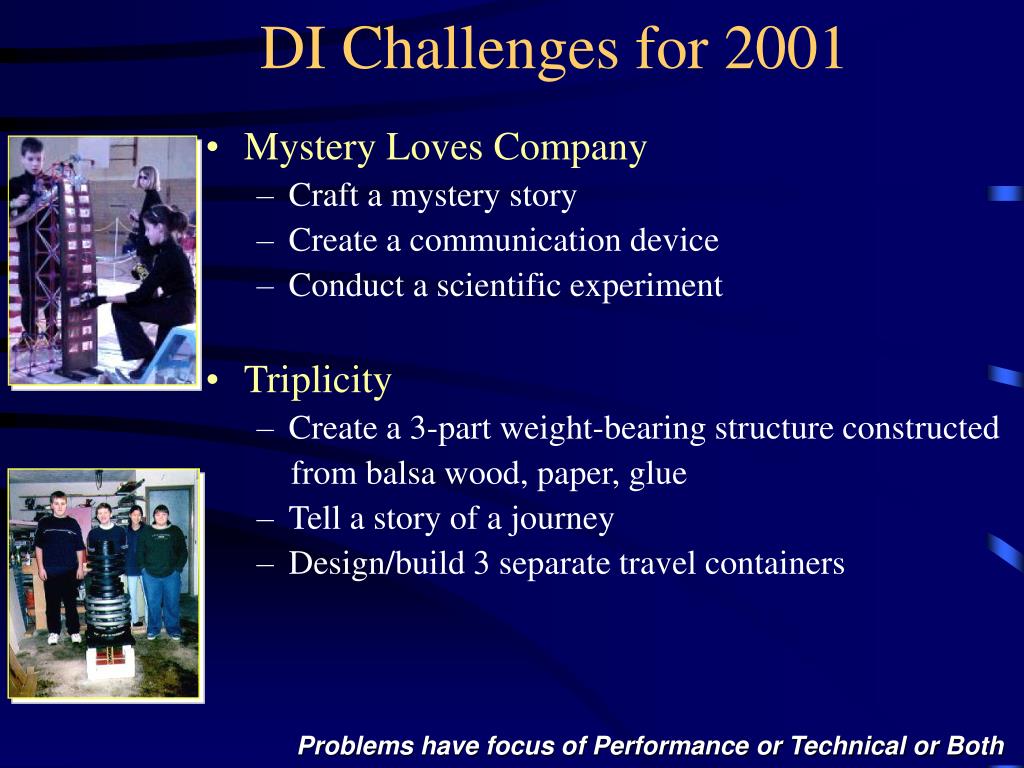 DI Challenges for 2001

• Mystery Loves Company
– Craft a mystery story
– Create a communication device
– Conduct a scientific experiment

• Triplicity
– Create a 3-part weight-bearing structure constructed from balsa wood, paper, glue
– Tell a story of a journey
– Design/build 3 separate travel containers

Problems have focus of Performance or Technical or Both